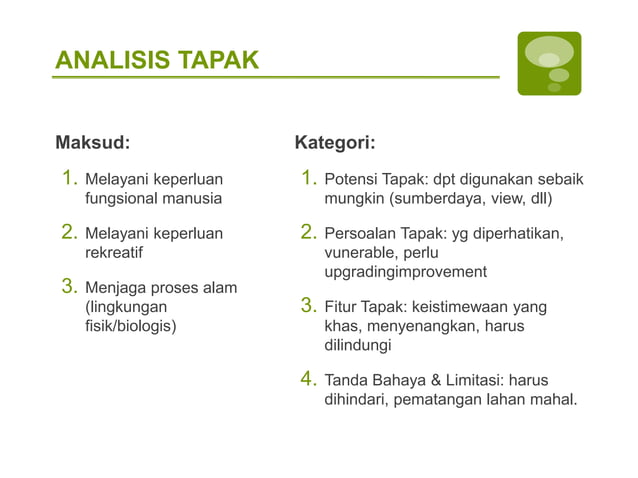 ANALISIS TAPAK

Maksud:

1. Melayani keperluan fungsional manusia

2. Melayani keperluan rekreatif

3. Menjaga proses alam (lingkungan fisik/biologis)

Kategori:

1. Potensi Tapak: dpt digunakan sebaik mungkin (sumberdaya, view, dll)

2. Persoalan Tapak: yg diperhatikan, vunerable, perlu upgradingimprovement

3. Fitur Tapak: keistimewaan yang khas, menyenangkan, harus dilindungi

4. Tanda Bahaya & Limitasi: harus dihindari, pematangan lahan mahal.